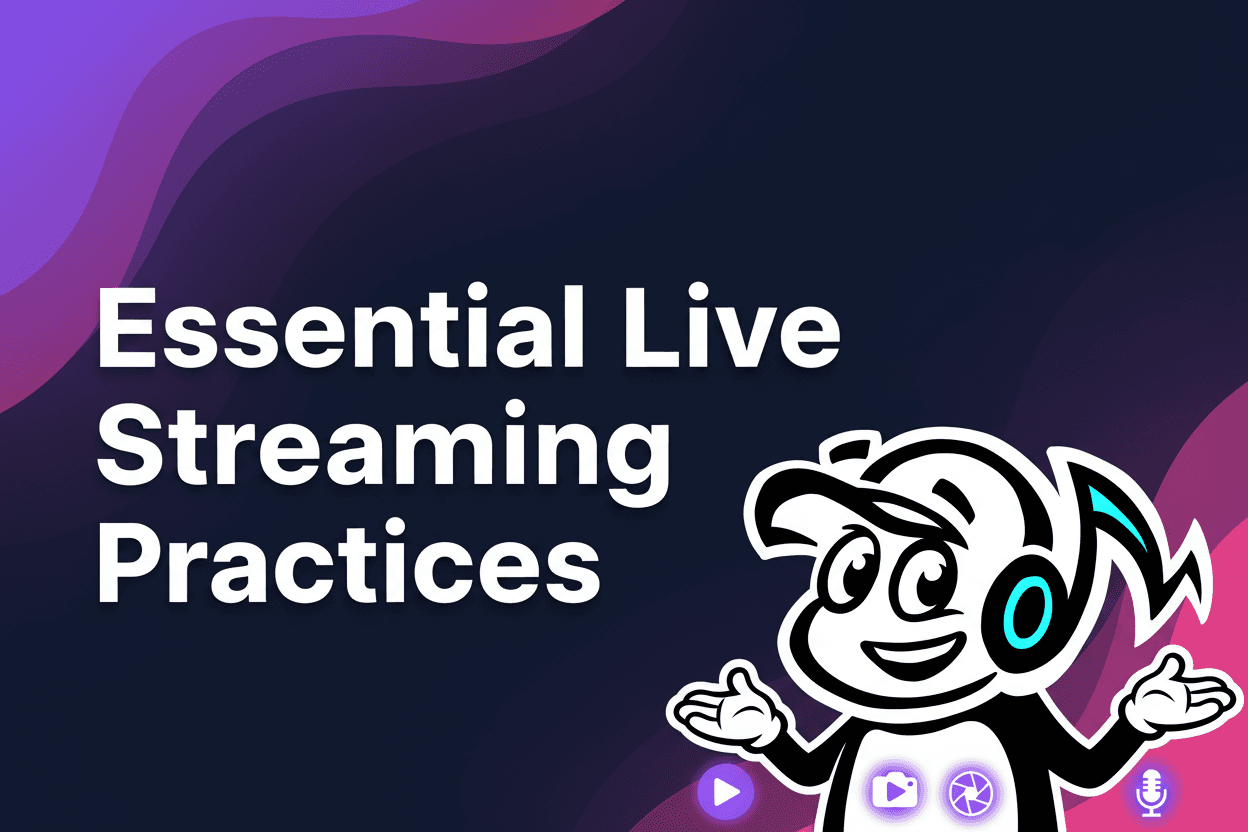 Essential Live Streaming Practices